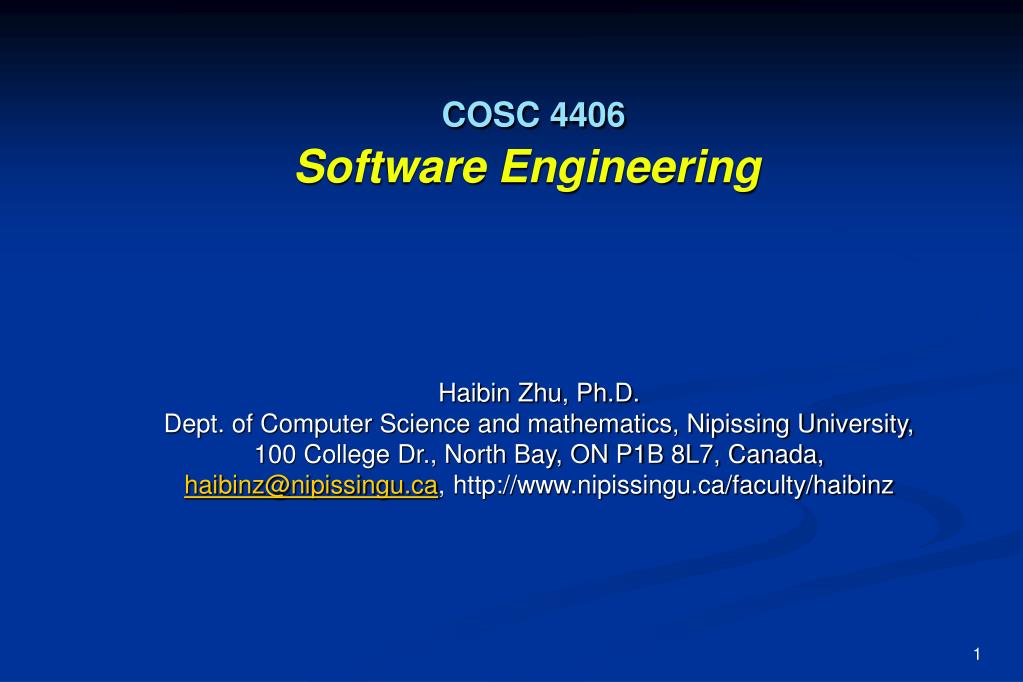 COSC 4406
Software Engineering

Haibin Zhu, Ph.D.
Dept. of Computer Science and mathematics, Nipissing University,
100 College Dr., North Bay, ON P1B 8L7, Canada,
haibinz@nipissingu.ca, http://www.nipissingu.ca/faculty/haibinz

1